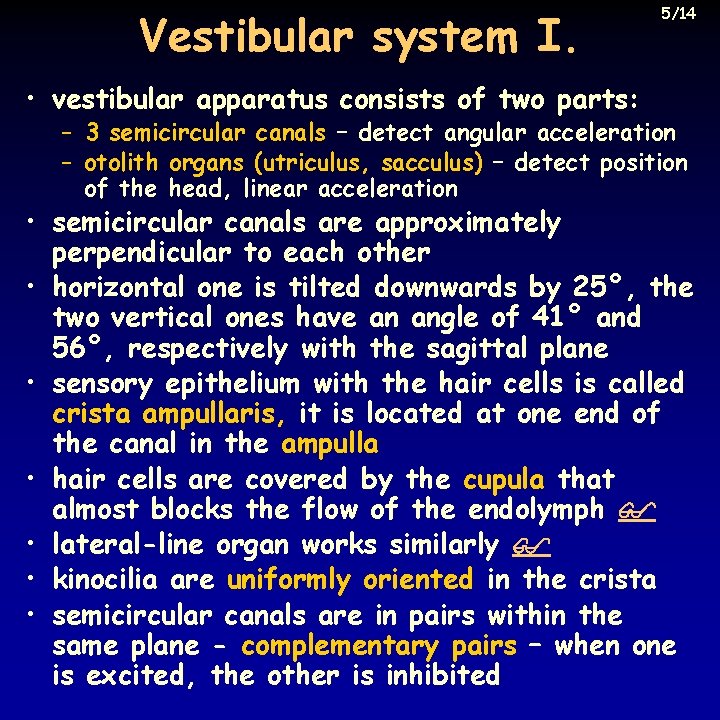 5/14

Vestibular system I.

• vestibular apparatus consists of two parts:
– 3 semicircular canals – detect angular acceleration
– otolith organs (utriculus, sacculus) – detect position of the head, linear acceleration
• semicircular canals are approximately perpendicular to each other
• horizontal one is tilted downwards by 25°, the two vertical ones have an angle of 41° and 56°, respectively with the sagittal plane
• sensory epithelium with the hair cells is called crista ampullaris, it is located at one end of the canal in the ampulla
• hair cells are covered by the cupula that almost blocks the flow of the endolymph
• lateral-line organ works similarly
• kinocilia are uniformly oriented in the crista
• semicircular canals are in pairs within the same plane – complementary pairs – when one is excited, the other is inhibited